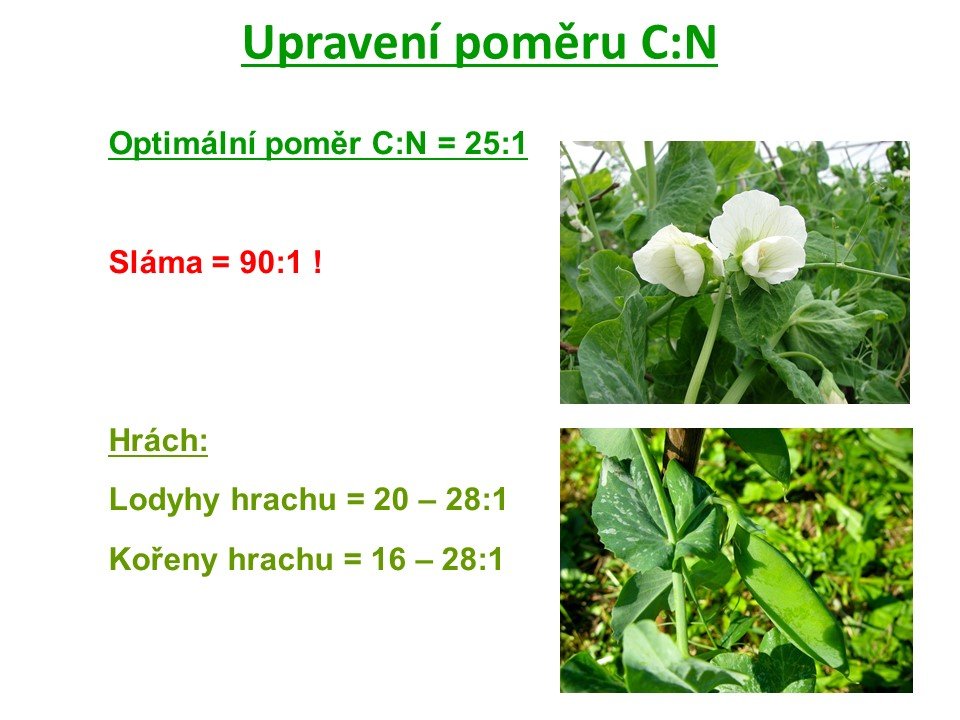 Upravení poměru C:N

Optimální poměr C:N = 25:1

Sláma = 90:1 !

Hrách:

Lodyhy hrachu = 20 – 28:1

Kořeny hrachu = 16 – 28:1